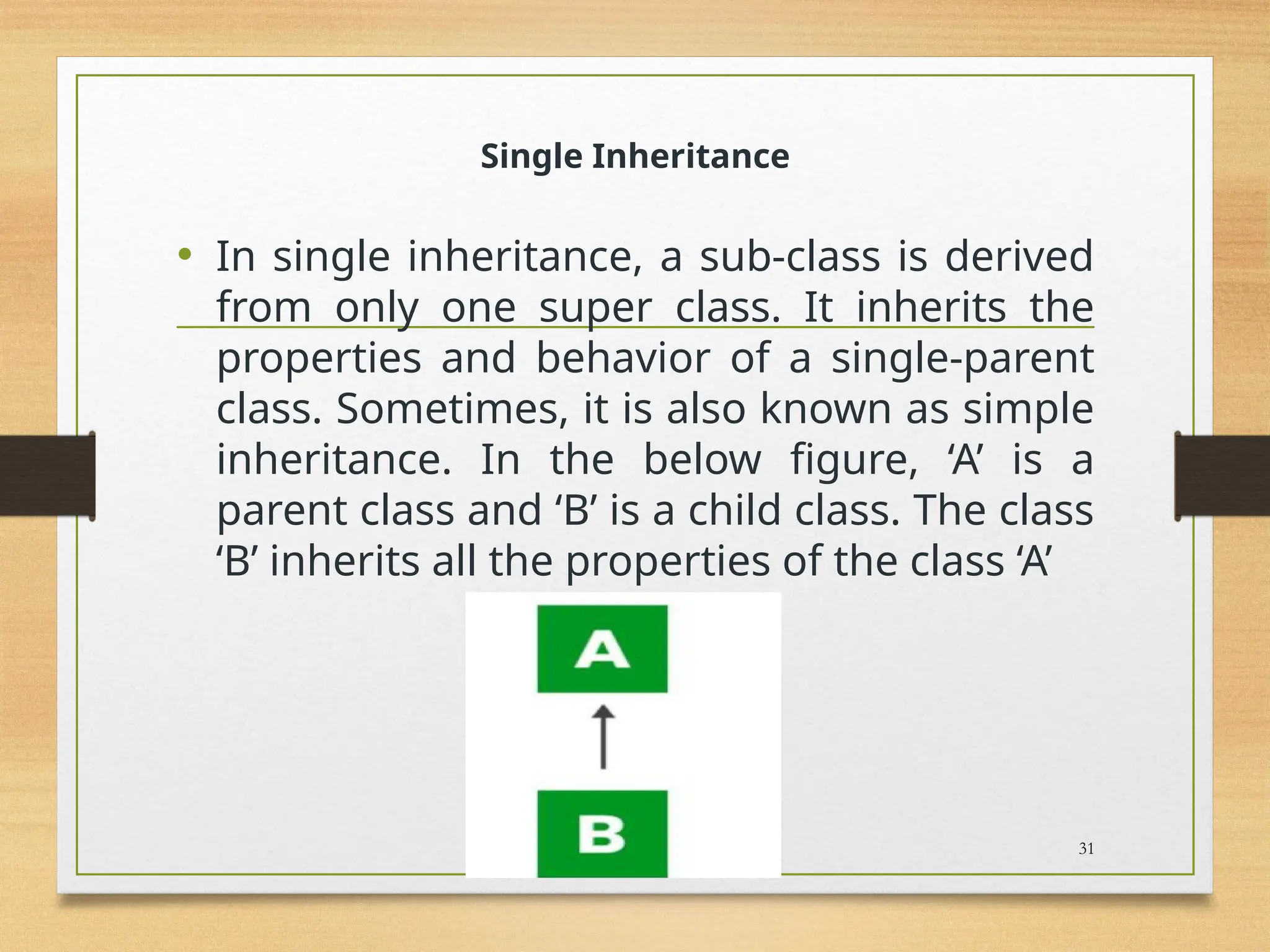 Single Inheritance

• In single inheritance, a sub-class is derived from only one super class. It inherits the properties and behavior of a single-parent class. Sometimes, it is also known as simple inheritance. In the below figure, ‘A’ is a parent class and ‘B’ is a child class. The class ‘B’ inherits all the properties of the class ‘A’

A

B

31